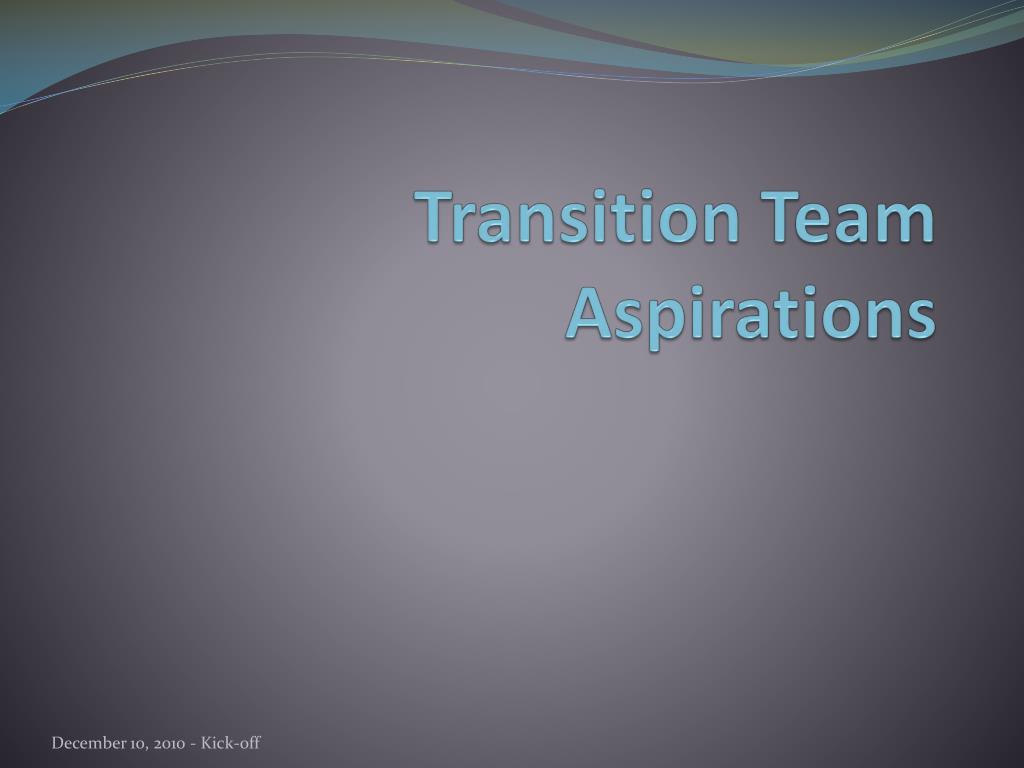 Transition Team Aspirations

December 10, 2010 - Kick-off